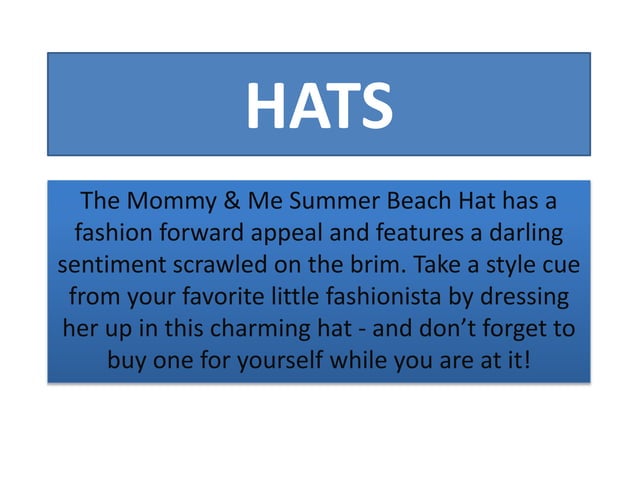 HATS

The Mommy & Me Summer Beach Hat has a fashion forward appeal and features a darling sentiment scrawled on the brim. Take a style cue from your favorite little fashionista by dressing her up in this charming hat - and don’t forget to buy one for yourself while you are at it!